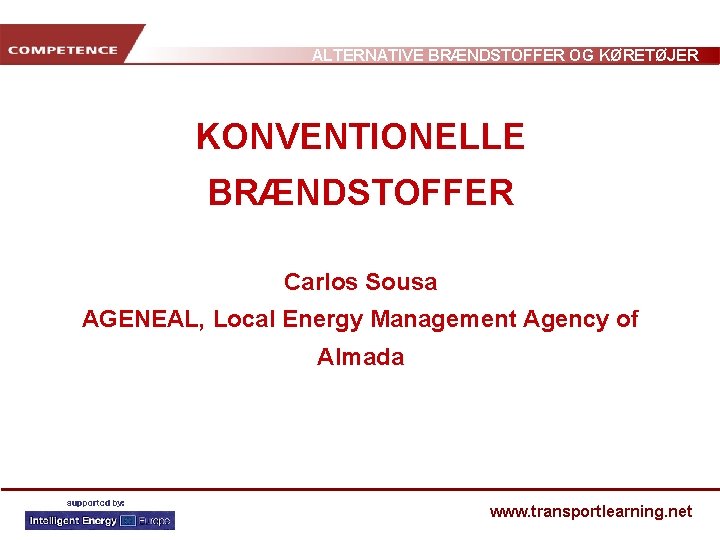 COMPETENCE

ALTERNATIVE BRÆNDSTOFFER OG KØRETØJER

KONVENTIONELLE BRÆNDSTOFFER

Carlos Sousa
AGENEAL, Local Energy Management Agency of Almada

supported by:
Intelligent Energy Europe

www.transportlearning.net